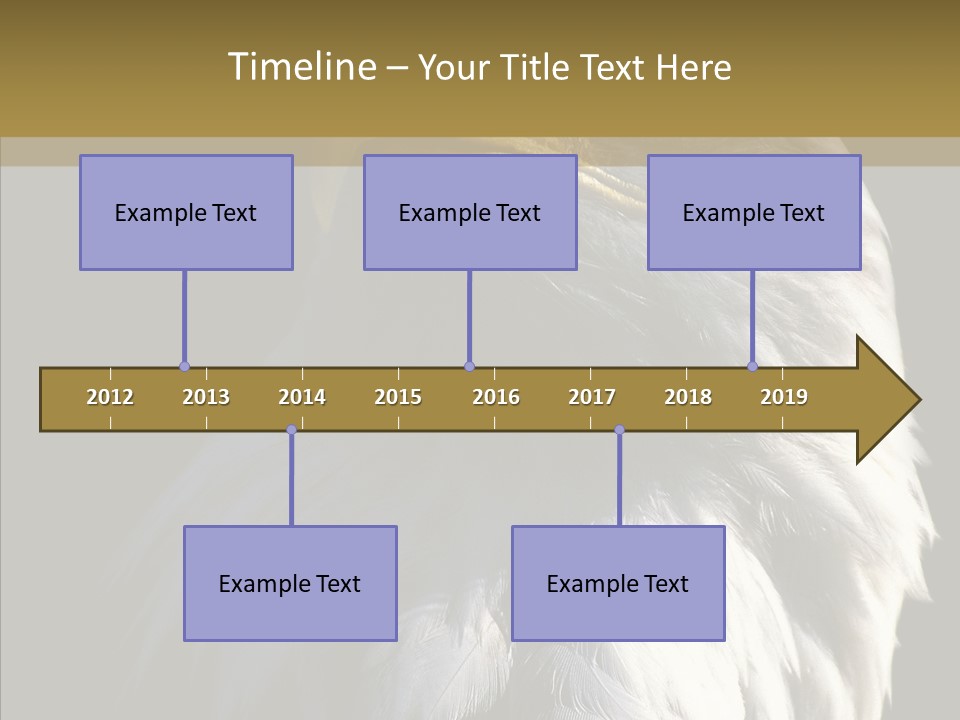 Timeline – Your Title Text Here

Example Text

Example Text

Example Text

2012 2013 2014 2015 2016 2017 2018 2019

Example Text

Example Text